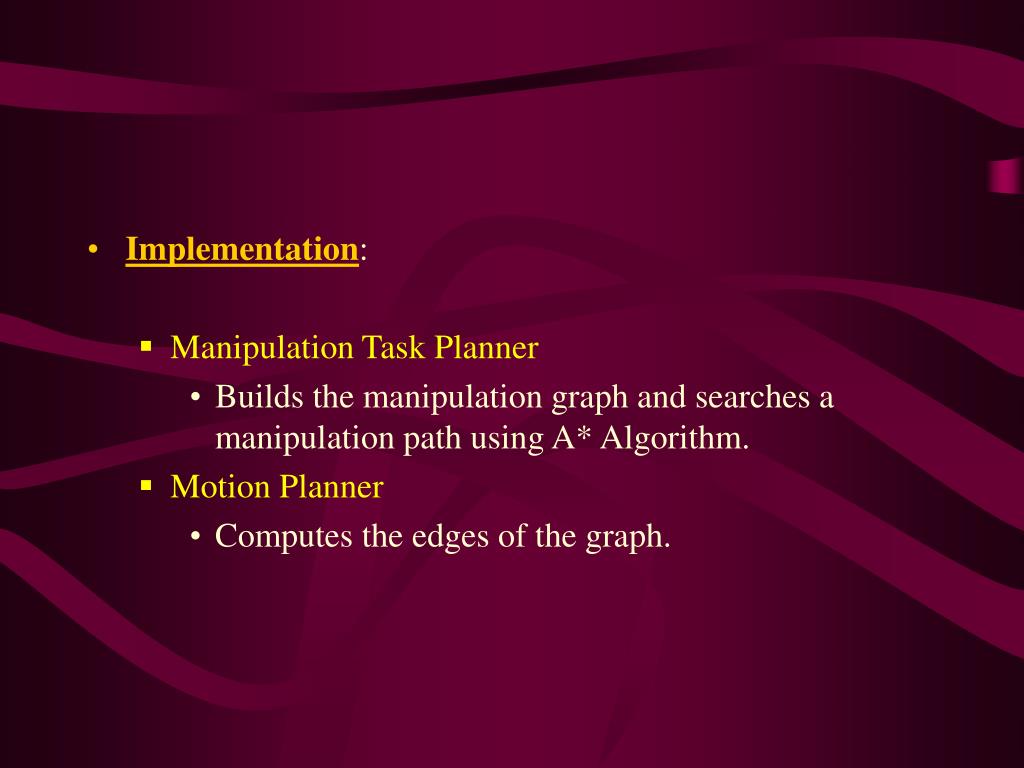 • Implementation:

▪ Manipulation Task Planner

• Builds the manipulation graph and searches a manipulation path using A* Algorithm.

▪ Motion Planner

• Computes the edges of the graph.